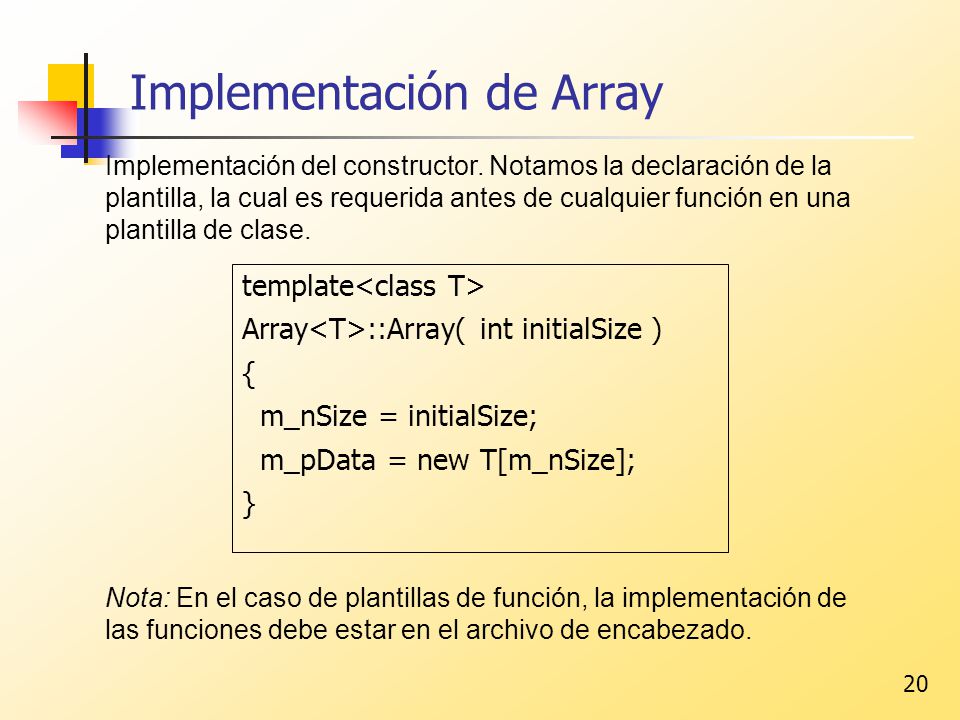 Implementación de Array

Implementación del constructor. Notamos la declaración de la plantilla, la cual es requerida antes de cualquier función en una plantilla de clase.

template<class T>
Array<T>::Array( int initialSize )
{
  m_nSize = initialSize;
  m_pData = new T[m_nSize];
}

Nota: En el caso de plantillas de función, la implementación de las funciones debe estar en el archivo de encabezado.

20